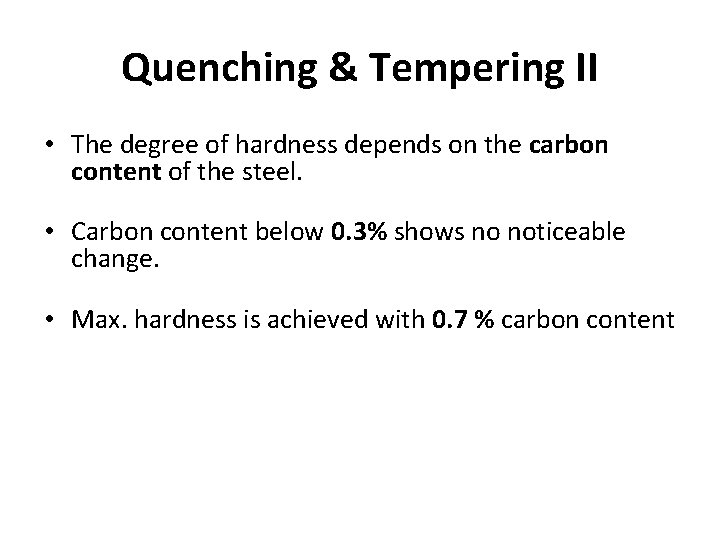 Quenching & Tempering II

• The degree of hardness depends on the carbon content of the steel.

• Carbon content below 0.3% shows no noticeable change.

• Max. hardness is achieved with 0.7 % carbon content